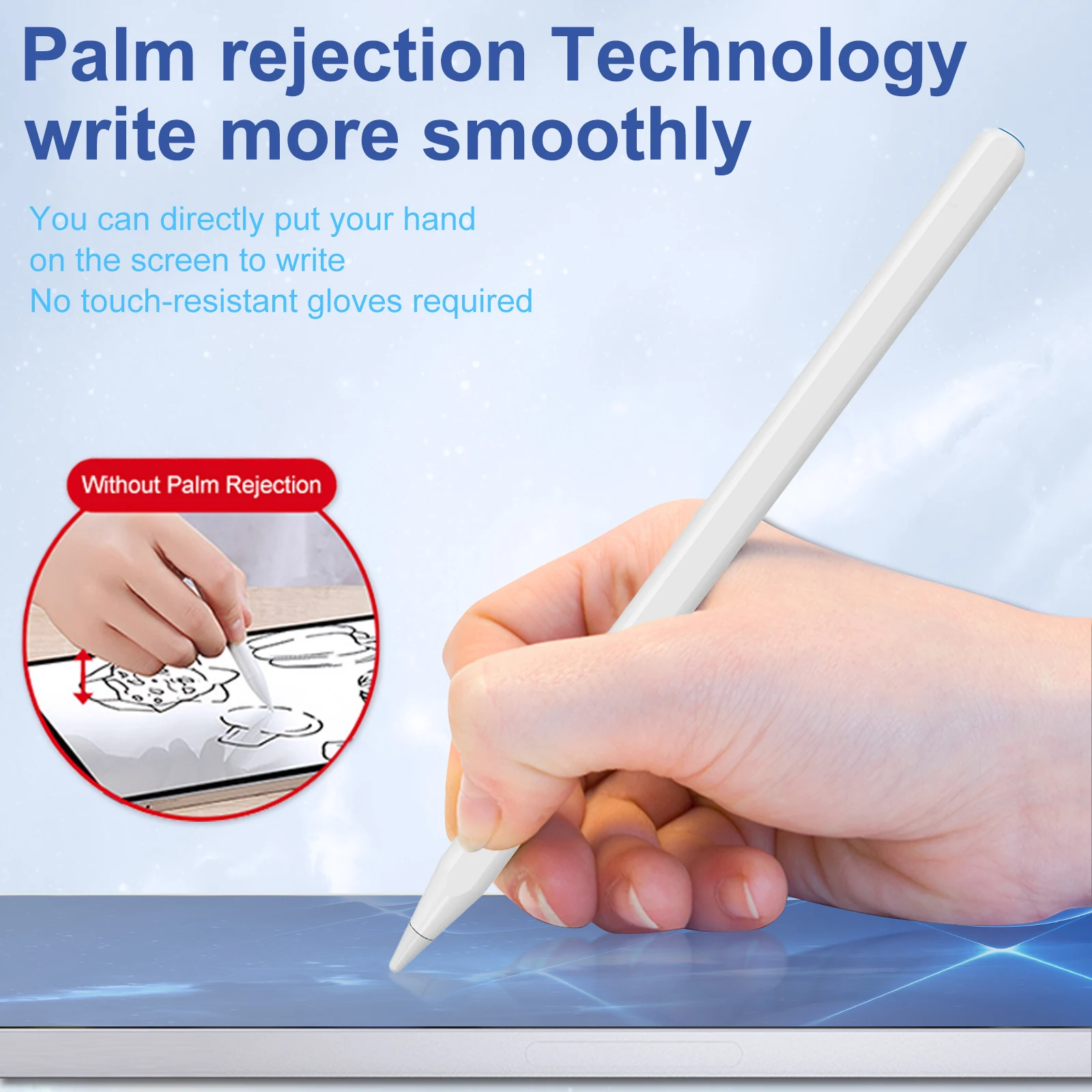 Palm rejection Technology
write more smoothly

You can directly put your hand on the screen to write
No touch-resistant gloves required

Without Palm Rejection